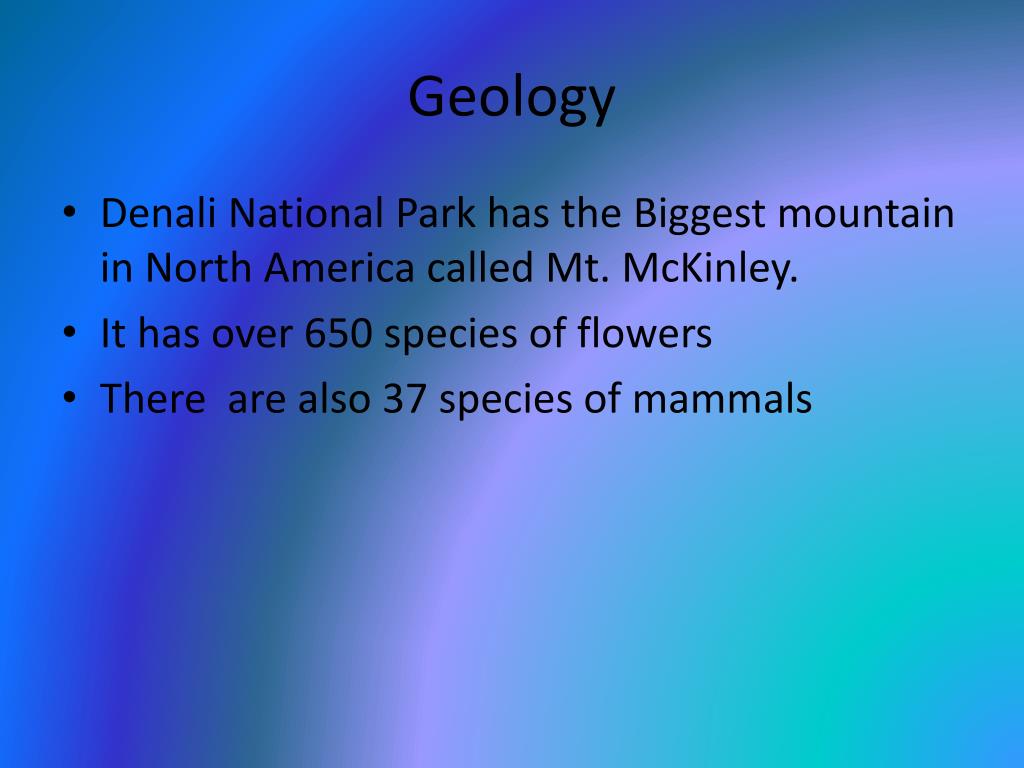 Geology

• Denali National Park has the Biggest mountain in North America called Mt. McKinley.
• It has over 650 species of flowers
• There  are also 37 species of mammals